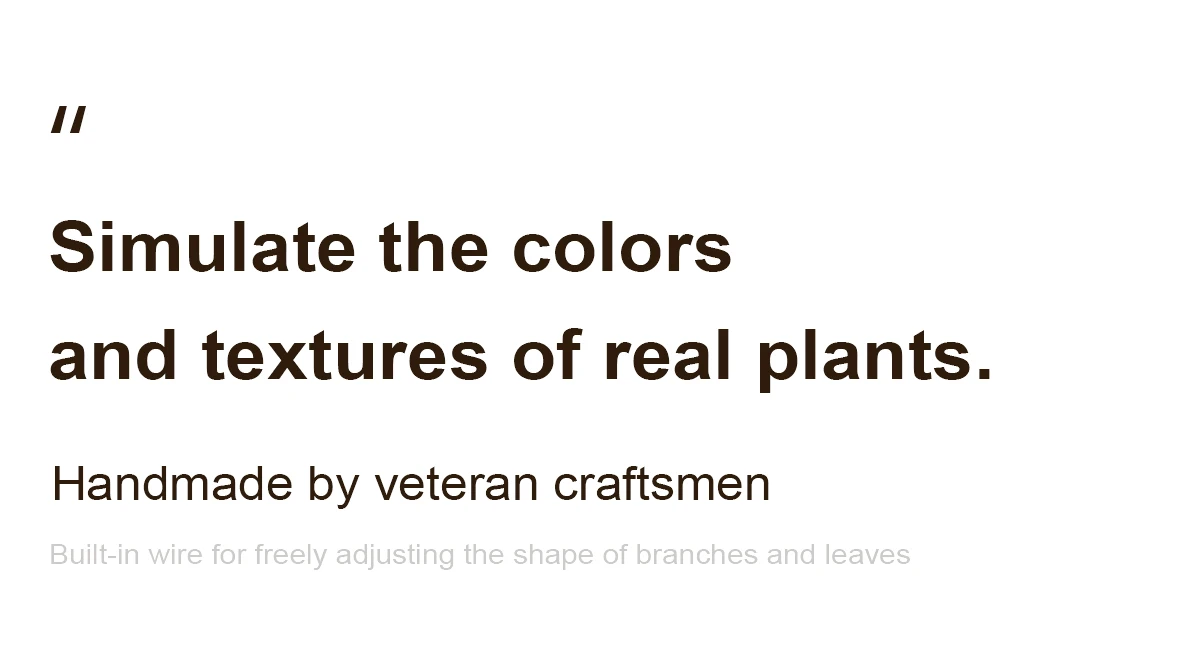 "

Simulate the colors
and textures of real plants.

Handmade by veteran craftsmen

Built-in wire for freely adjusting the shape of branches and leaves